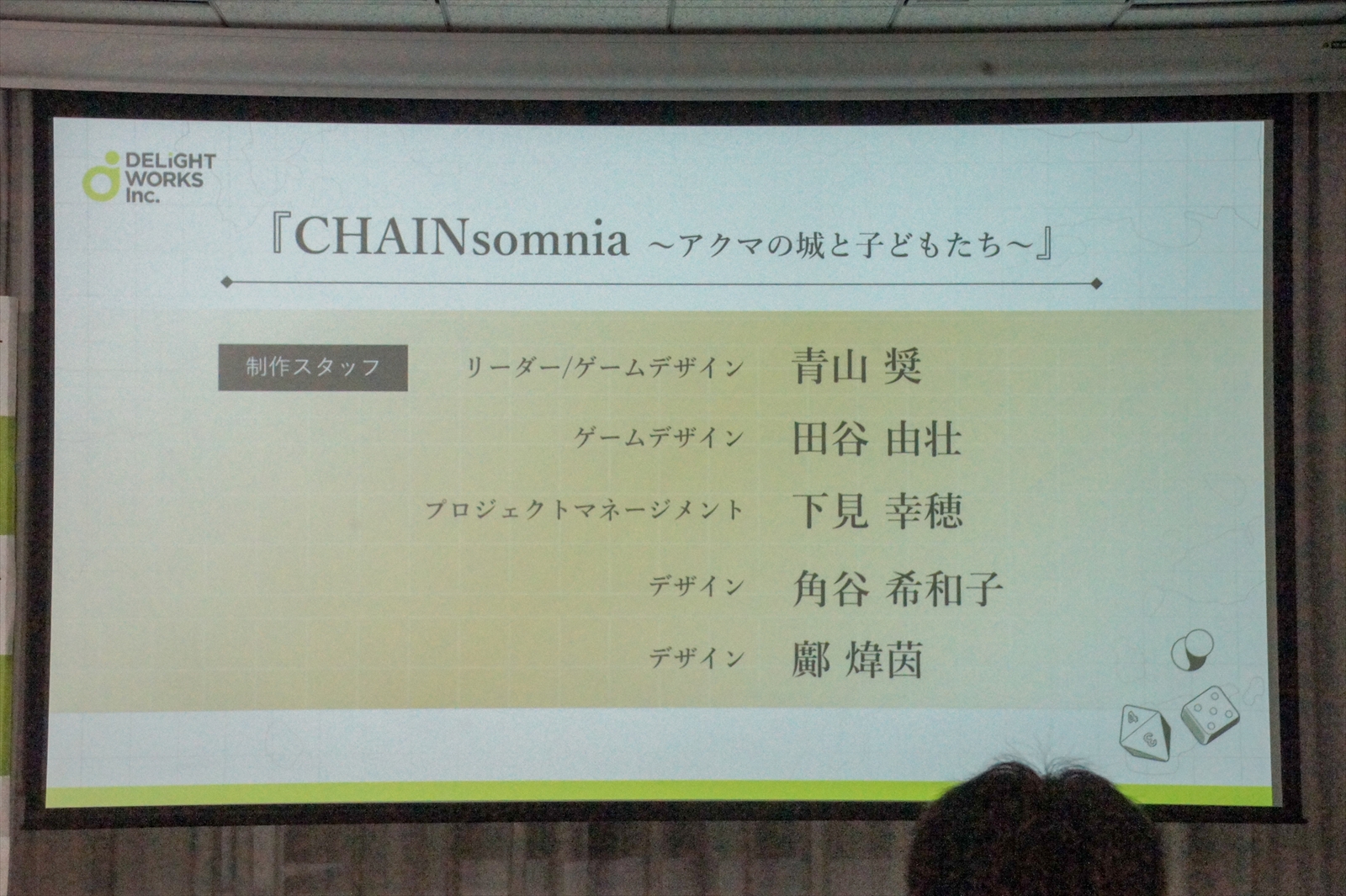 DELiGHT WORKS Inc.

『CHAINsomnia ～アクマの城と子どもたち～』

制作スタッフ

リーダー/ゲームデザイン 青山 奨

ゲームデザイン 田谷 由壮

プロジェクトマネージメント 下見 幸穂

デザイン 角谷 希和子

デザイン 鄺 煒茵